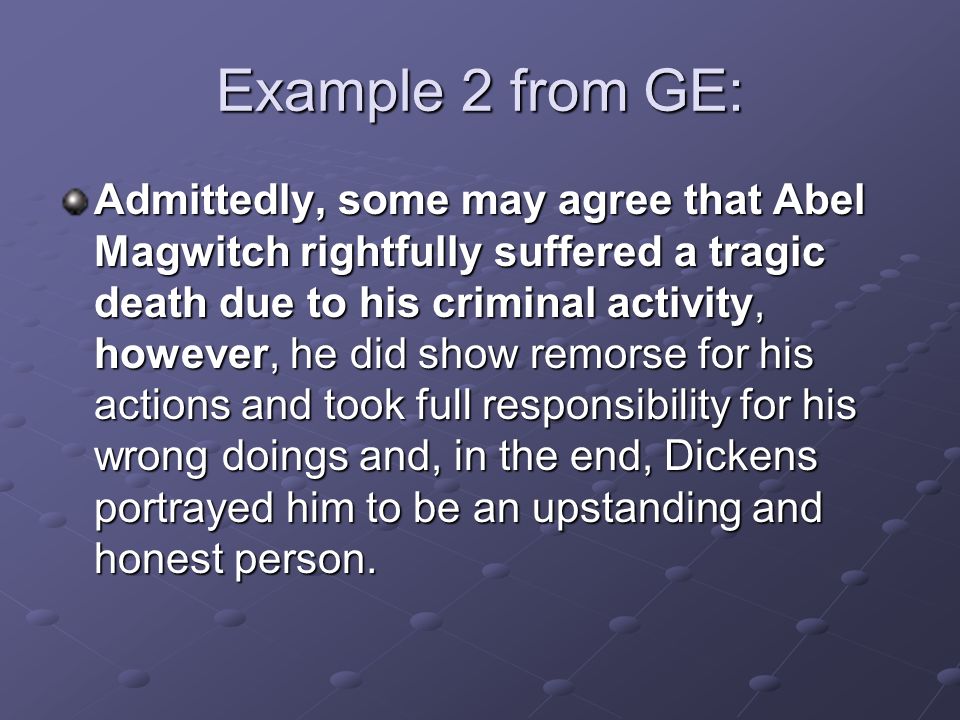 Example 2 from GE:

Admittedly, some may agree that Abel Magwitch rightfully suffered a tragic death due to his criminal activity, however, he did show remorse for his actions and took full responsibility for his wrong doings and, in the end, Dickens portrayed him to be an upstanding and honest person.